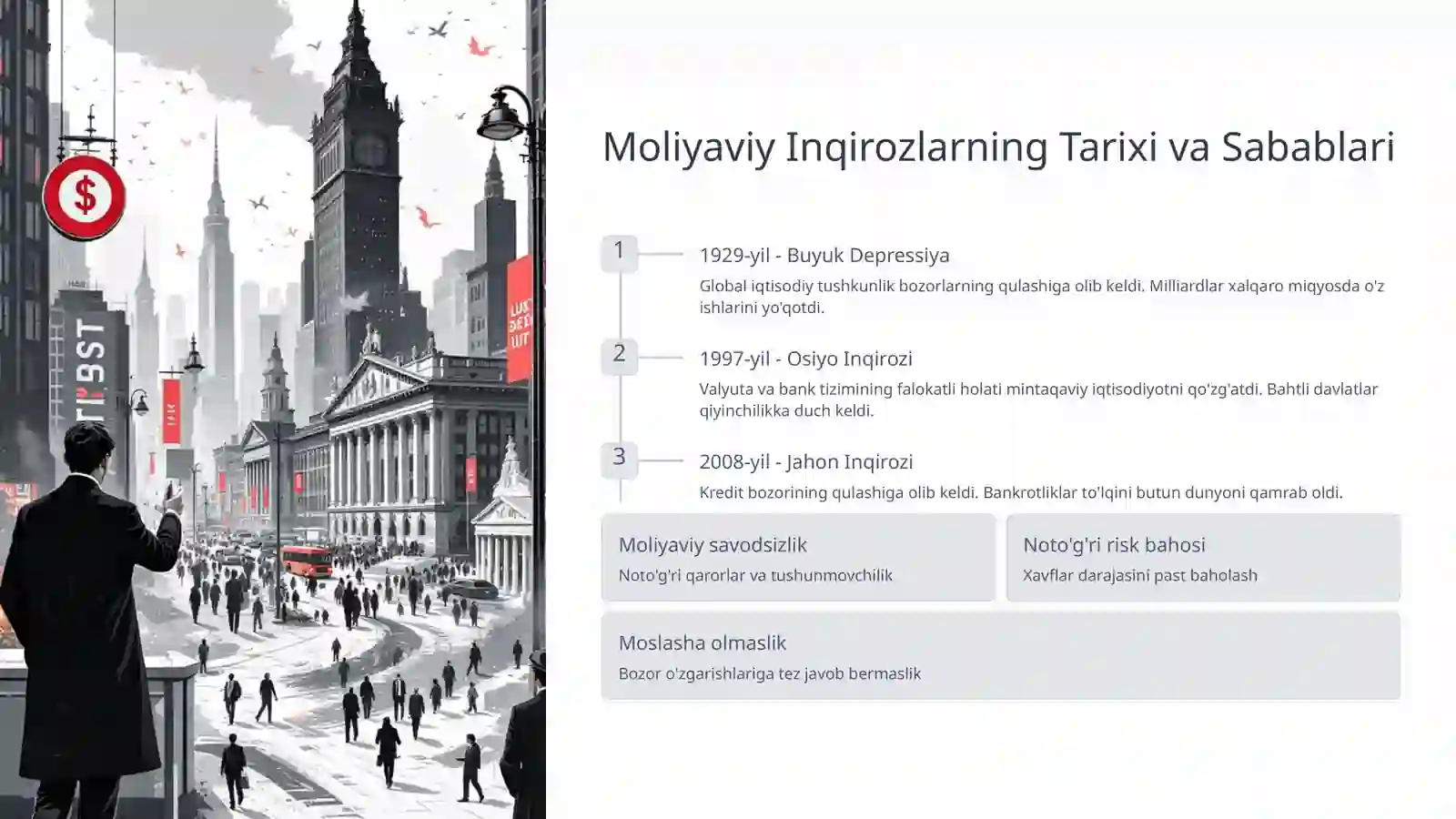 $

Moliyaviy Inqirozlarning Tarixi va Sabablari

1

1929-yil - Buyuk Depressiya

Global iqtisodiy tushkunlik bozorlarning qulashiga olib keldi. Milliardlar xalqaro miqyosda o'z ishlarini yo'qotdi.

2

1997-yil - Osiyo Inqirozi

Valyuta va bank tizimining falokatli holati mintaqaviy iqtisodiyotni qo'zg'atdi. Bahtli davlatlar qiyinchilikka duch keldi.

3

2008-yil - Jahon Inqirozi

Kredit bozorining qulashiga olib keldi. Bankrotliklar to'lqini butun dunyoni qamrab oldi.

Moliyaviy savodsizlik

Noto'g'ri qarorlar va tushunmovchilik

Noto'g'ri risk bahosi

Xavflar darajasini past baholash

Moslasha olmaslik

Bozor o'zgarishlariga tez javob bermaslik